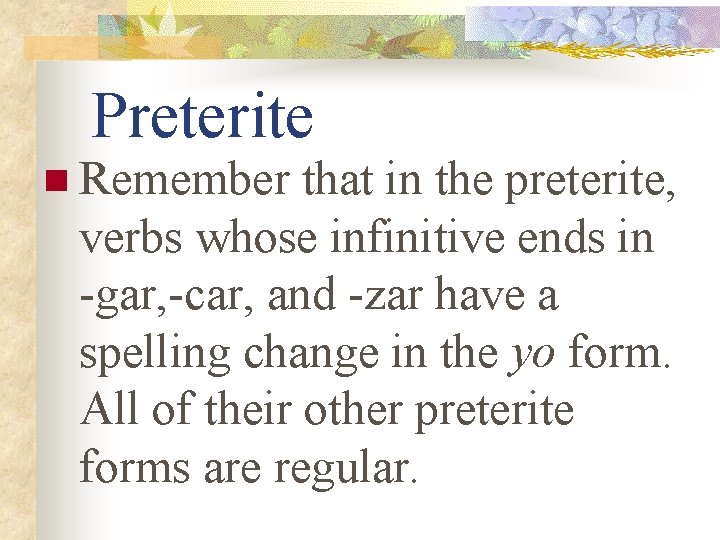 Preterite

Remember that in the preterite, verbs whose infinitive ends in -gar,-car, and -zar have a spelling change in the yo form. All of their other preterite forms are regular.